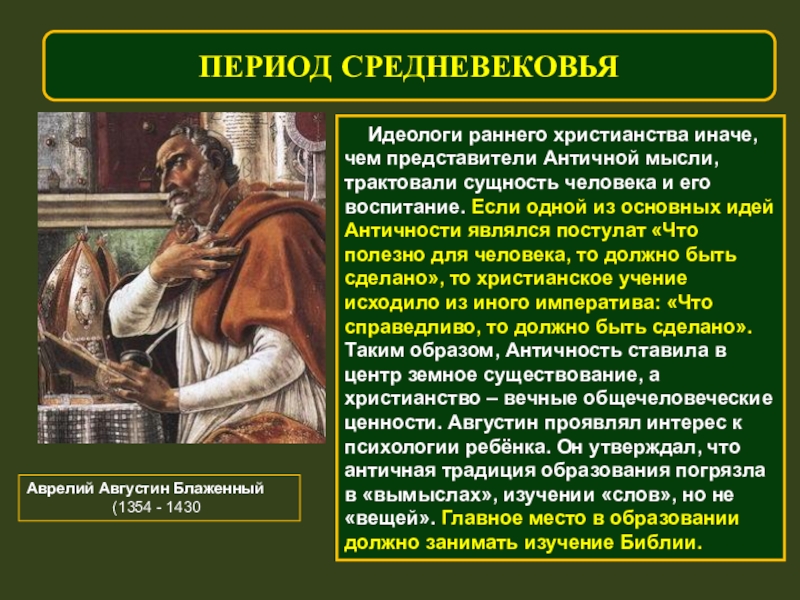 ПЕРИОД СРЕДНЕВЕКОВЬЯ

Идеологи раннего христианства иначе, чем представители Античной мысли, трактовали сущность человека и его воспитание. Если одной из основных идей Античности являлся постулат «Что полезно для человека, то должно быть сделано», то христианское учение исходило из иного императива: «Что справедливо, то должно быть сделано». Таким образом, Античность ставила в центр земное существование, а христианство – вечные общечеловеческие ценности. Августин проявлял интерес к психологии ребёнка. Он утверждал, что античная традиция образования погрязла в «вымыслах», изучении «слов», но не «вещей». Главное место в образовании должно занимать изучение Библии.

Аврелий Августин Блаженный
(1354 - 1430